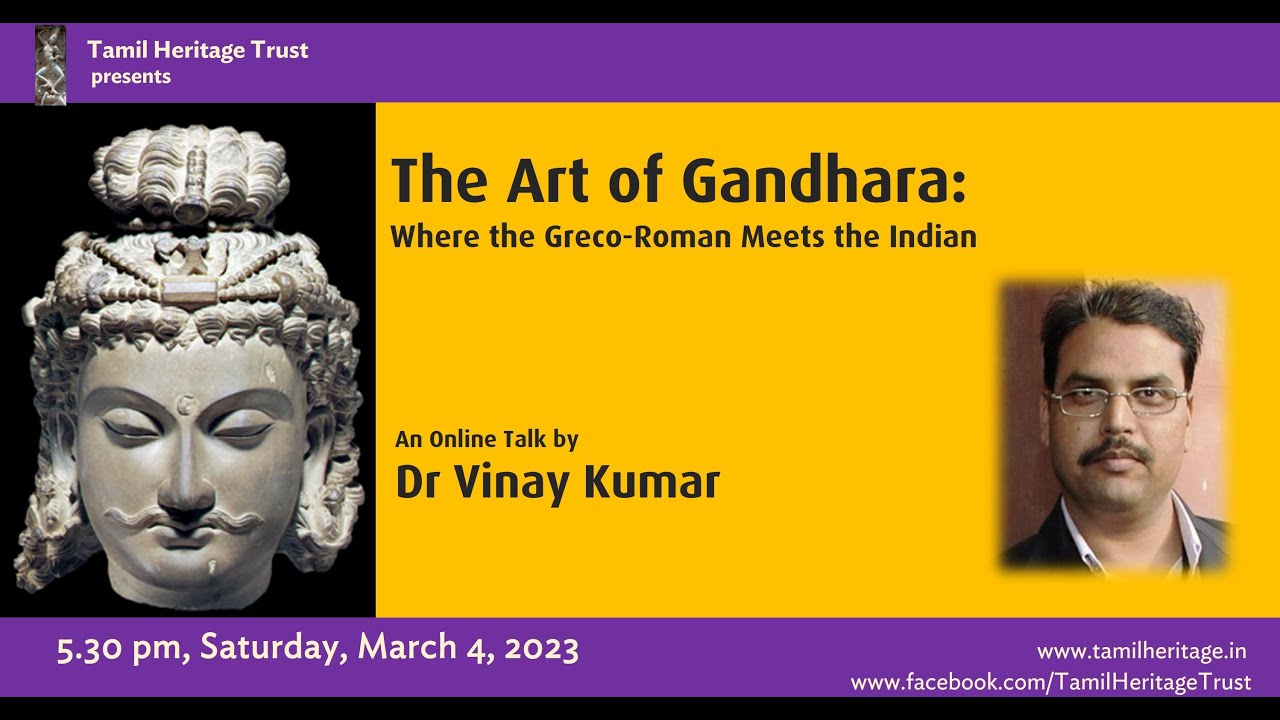 Tamil Heritage Trust
presents

The Art of Gandhara:
Where the Greco-Roman Meets the Indian

An Online Talk by
Dr Vinay Kumar

5.30 pm, Saturday, March 4, 2023

www.tamilheritage.in
www.facebook.com/TamilHeritageTrust